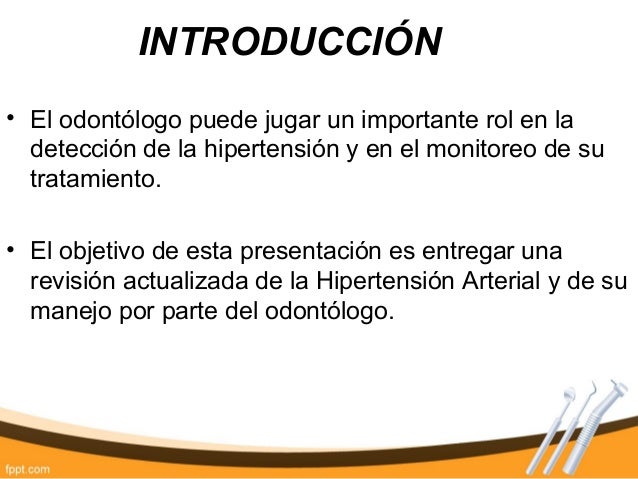 INTRODUCCIÓN

• El odontólogo puede jugar un importante rol en la detección de la hipertensión y en el monitoreo de su tratamiento.

• El objetivo de esta presentación es entregar una revisión actualizada de la Hipertensión Arterial y de su manejo por parte del odontólogo.

fppt.com